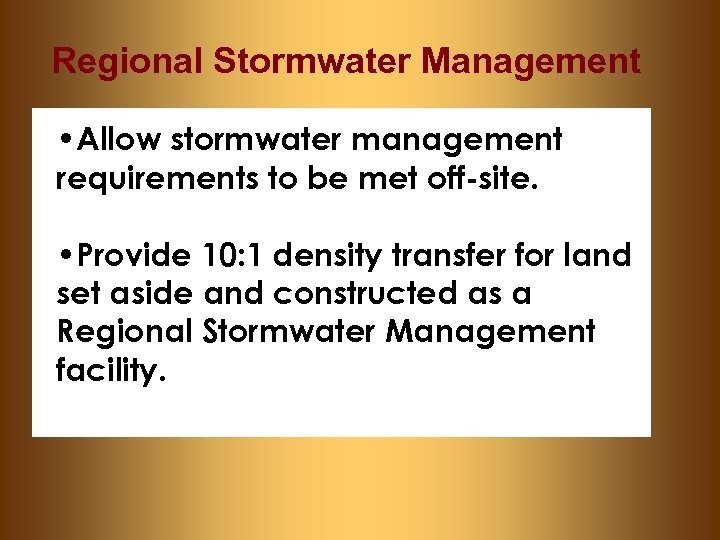 Regional Stormwater Management

•Allow stormwater management requirements to be met off-site.

•Provide 10:1 density transfer for land set aside and constructed as a Regional Stormwater Management facility.